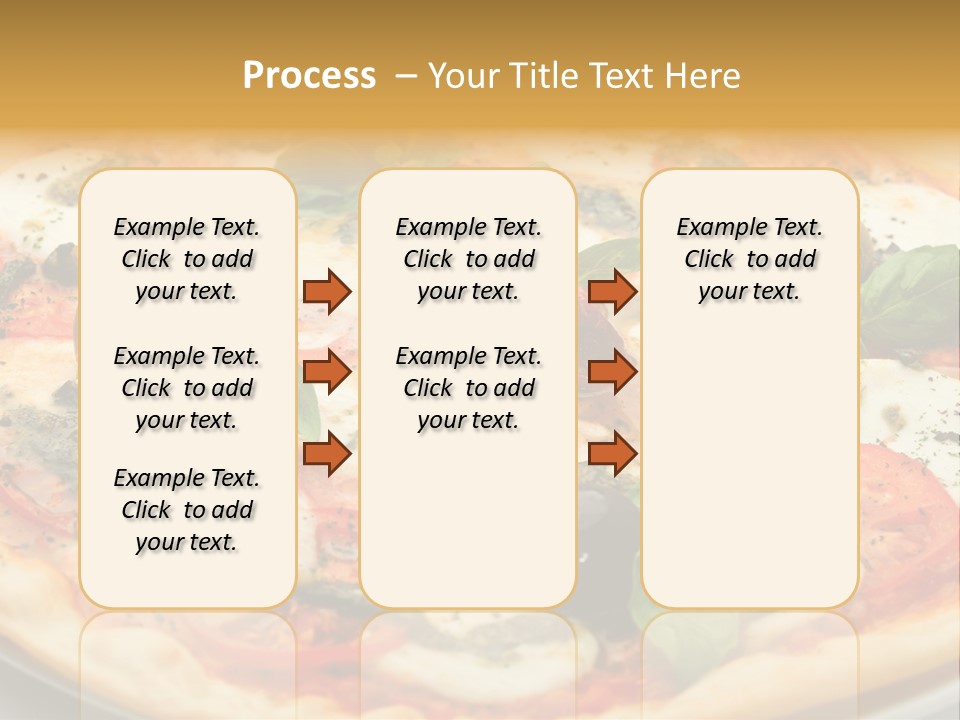 Process – Your Title Text Here

Example Text. Click to add your text.

Example Text. Click to add your text.

Example Text. Click to add your text.

Example Text. Click to add your text.

Example Text. Click to add your text.

Example Text. Click to add your text.